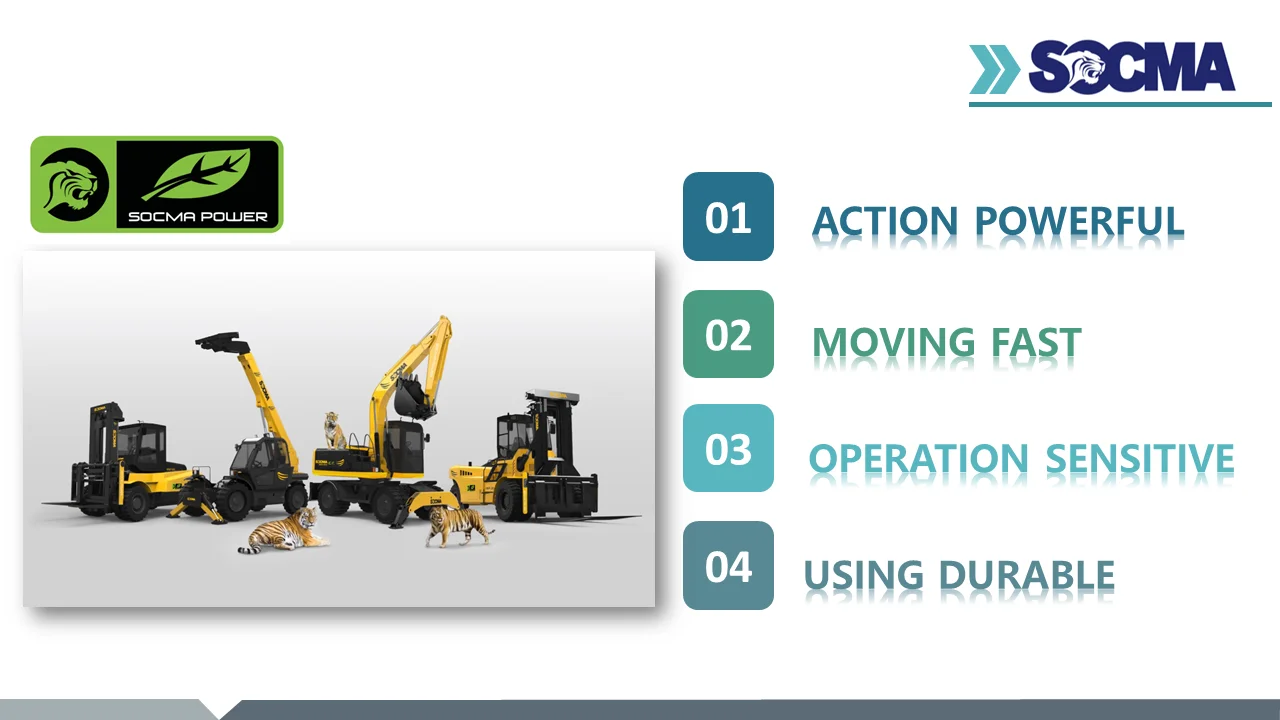 SOCMA

SOCMA POWER

01 ACTION POWERFUL

02 MOVING FAST

03 OPERATION SENSITIVE

04 USING DURABLE